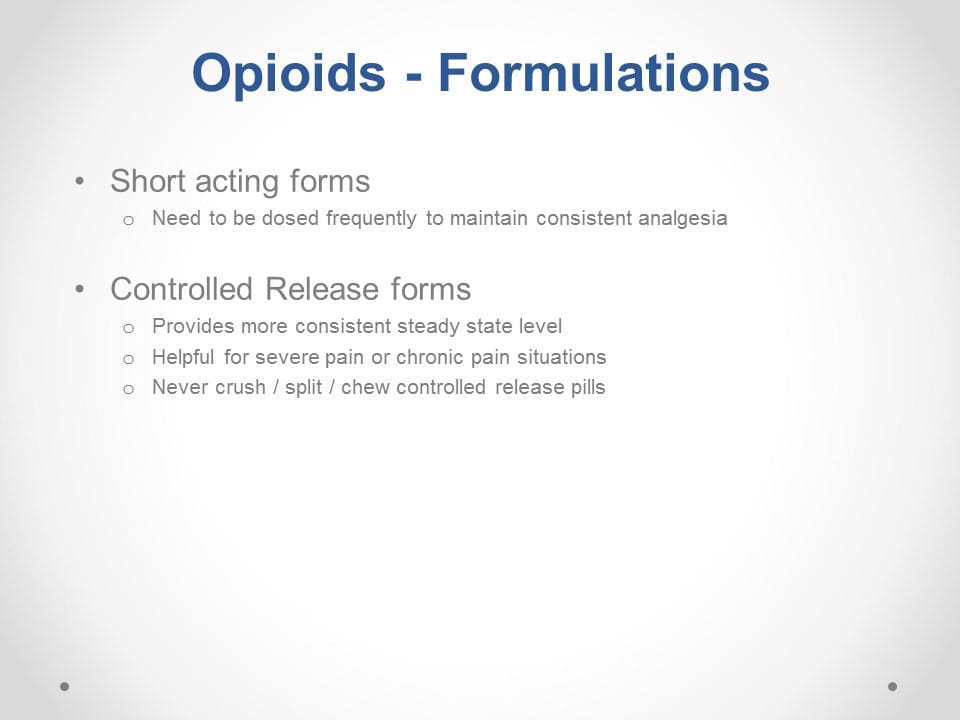 Opioids - Formulations

• Short acting forms
  o Need to be dosed frequently to maintain consistent analgesia

• Controlled Release forms
  o Provides more consistent steady state level
  o Helpful for severe pain or chronic pain situations
  o Never crush / split / chew controlled release pills